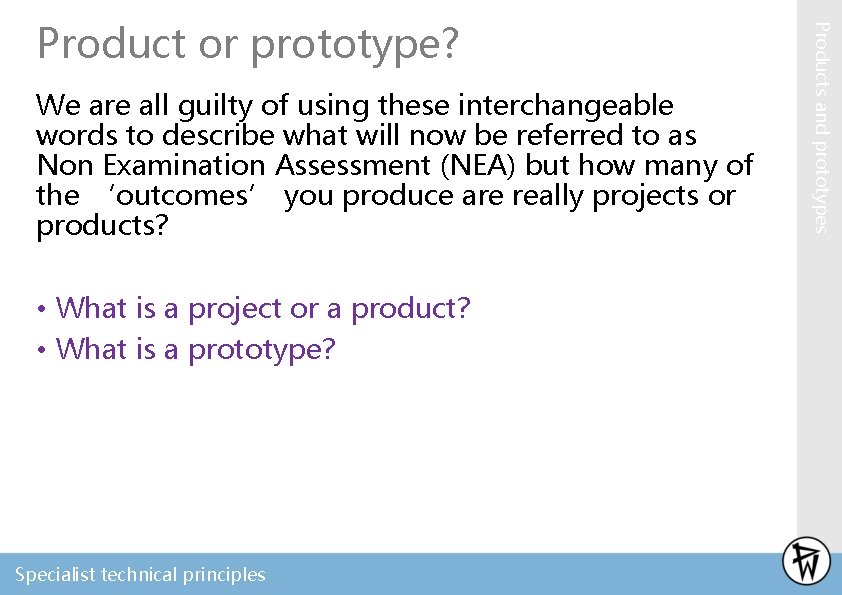 Product or prototype?

We are all guilty of using these interchangeable words to describe what will now be referred to as Non Examination Assessment (NEA) but how many of the ‘outcomes’ you produce are really projects or products?

• What is a project or a product?
• What is a prototype?

Products and prototypes

Specialist technical principles